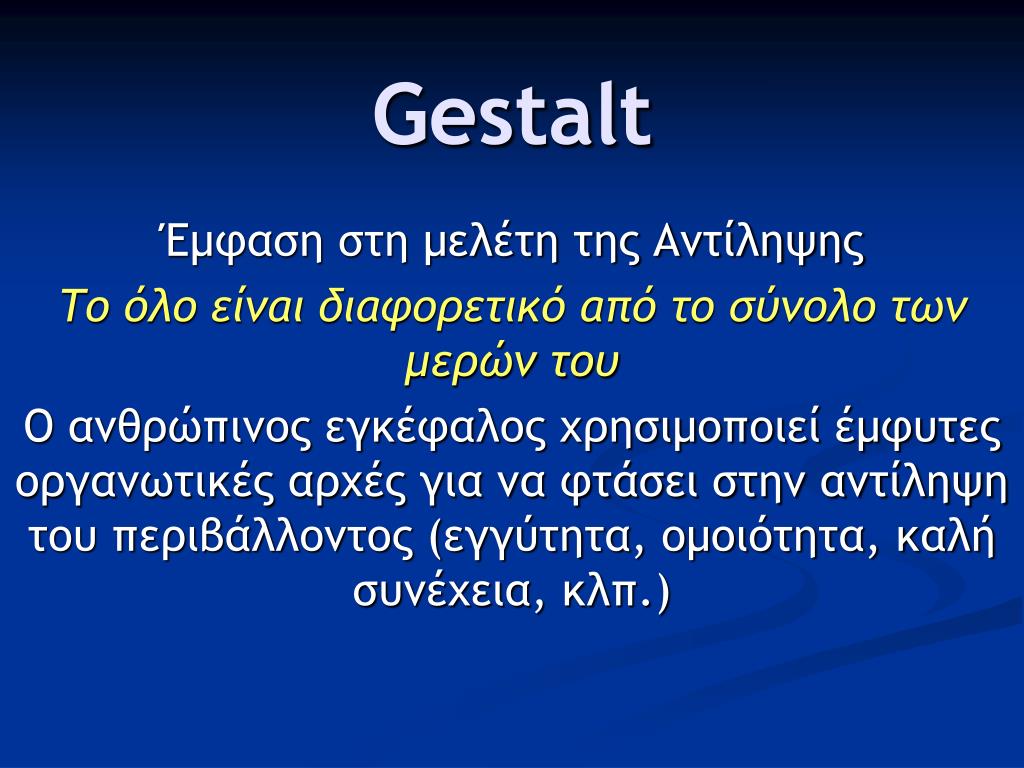 Gestalt

Έμφαση στη μελέτη της Αντίληψης

Το όλο είναι διαφορετικό από το σύνολο των μερών του

Ο ανθρώπινος εγκέφαλος χρησιμοποιεί έμφυτες οργανωτικές αρχές για να φτάσει στην αντίληψη του περιβάλλοντος (εγγύτητα, ομοιότητα, καλή συνέχεια, κλπ.)